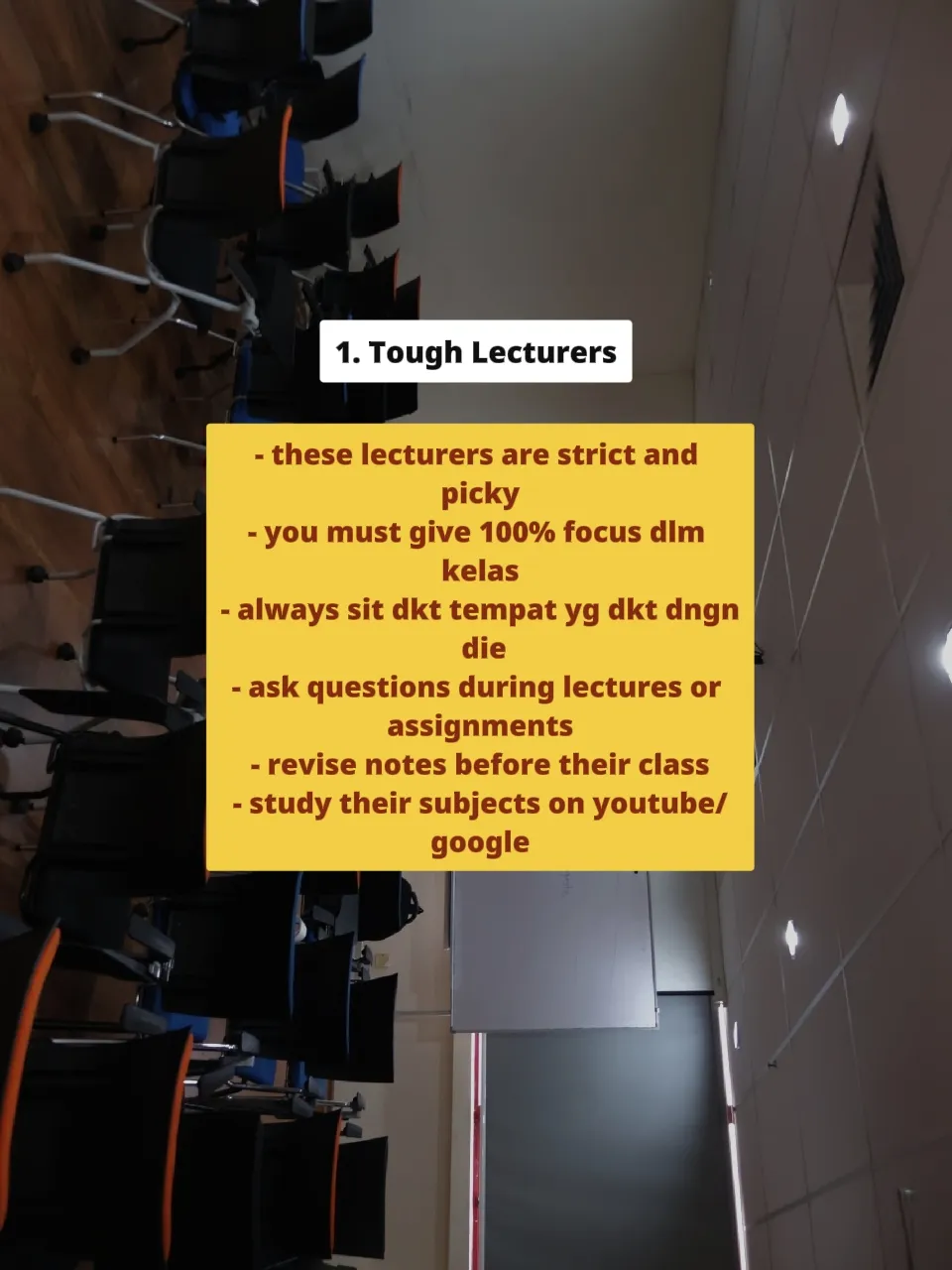 1. Tough Lecturers

- these lecturers are strict and picky
- you must give 100% focus dlm kelas
- always sit dkt tempat yg dkt dngn die
- ask questions during lectures or assignments
- revise notes before their class
- study their subjects on youtube/ google